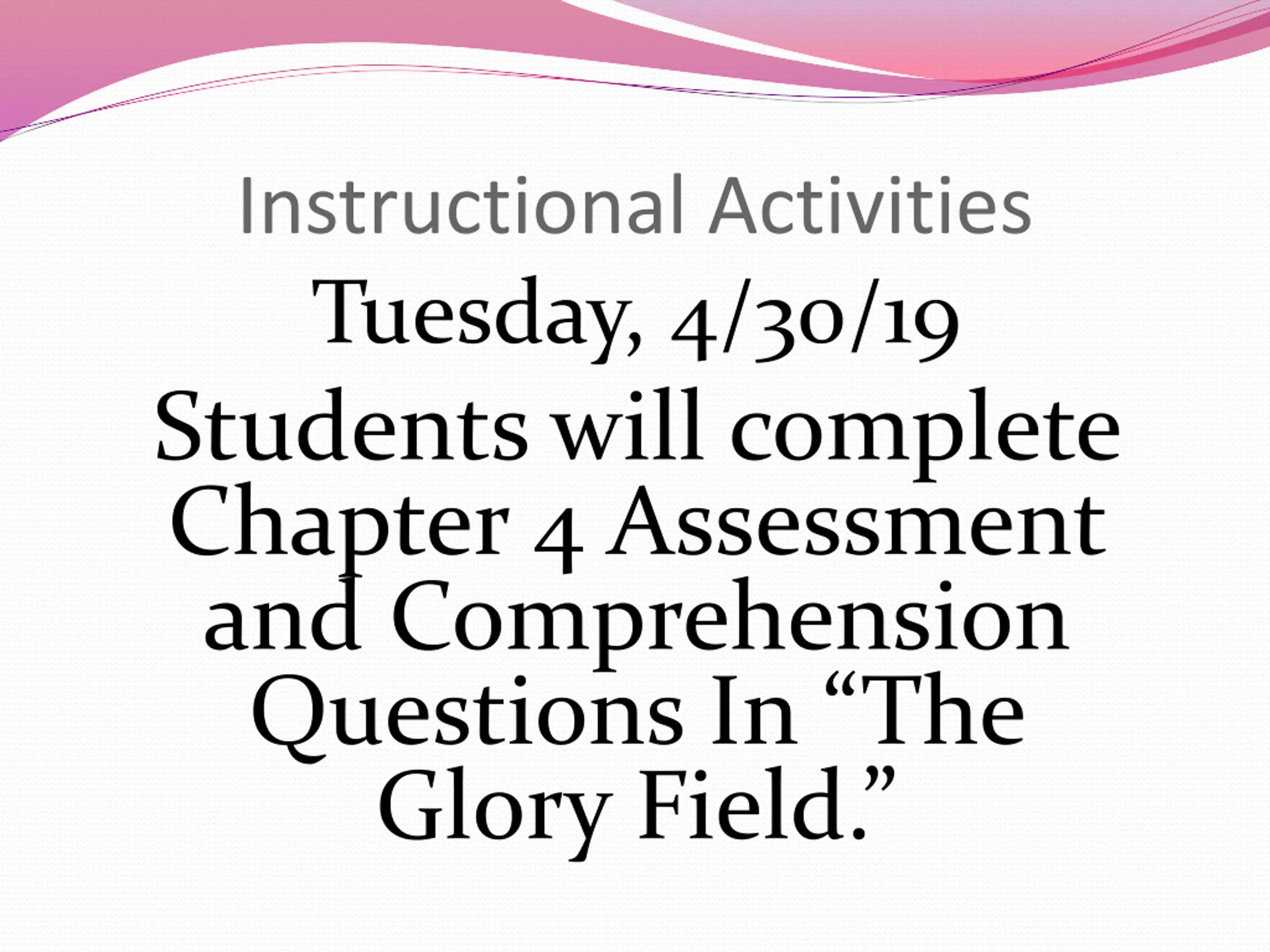 Instructional Activities

Tuesday, 4/30/19

Students will complete Chapter 4 Assessment and Comprehension Questions In “The Glory Field.”